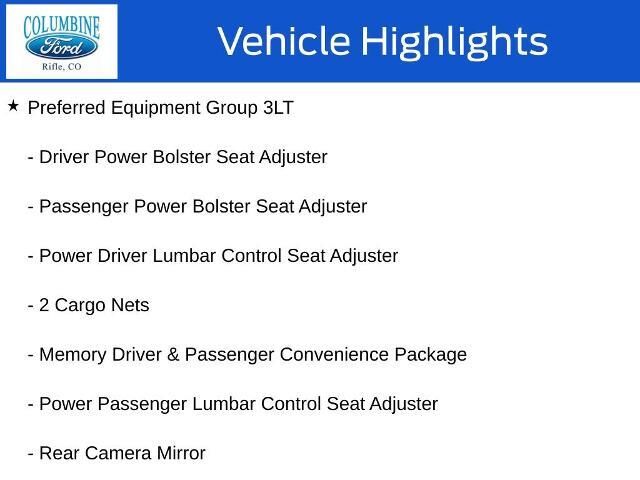 COLUMBINE
Ford
Rifle, CO

Vehicle Highlights

★ Preferred Equipment Group 3LT

- Driver Power Bolster Seat Adjuster

- Passenger Power Bolster Seat Adjuster

- Power Driver Lumbar Control Seat Adjuster

- 2 Cargo Nets

- Memory Driver & Passenger Convenience Package

- Power Passenger Lumbar Control Seat Adjuster

- Rear Camera Mirror